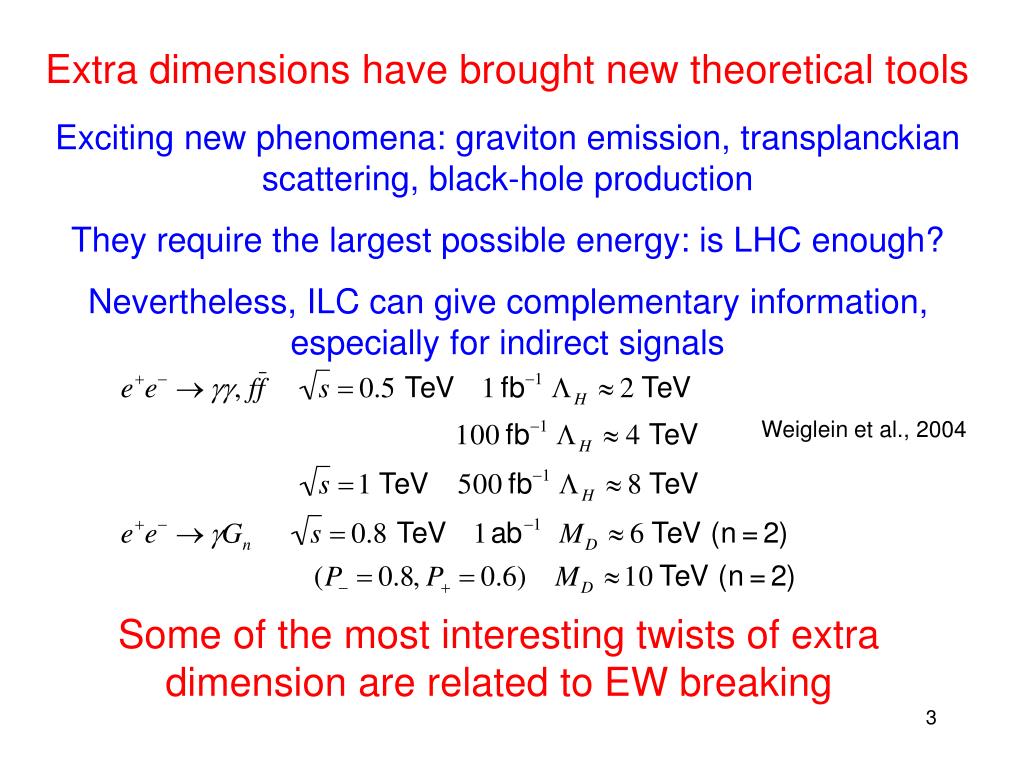 Extra dimensions have brought new theoretical tools

Exciting new phenomena: graviton emission, transplanckian scattering, black-hole production

They require the largest possible energy: is LHC enough?

Nevertheless, ILC can give complementary information, especially for indirect signals

$e^+e^- \to \gamma\gamma, f\bar{f}$ $\sqrt{s} = 0.5$ TeV $1$ fb$^{-1}$ $\Lambda_H \approx 2$ TeV

$100$ fb$^{-1}$ $\Lambda_H \approx 4$ TeV

Weiglein et al., 2004

$\sqrt{s} = 1$ TeV $500$ fb$^{-1}$ $\Lambda_H \approx 8$ TeV

$e^+e^- \to \gamma G_n$ $\sqrt{s} = 0.8$ TeV $1$ ab$^{-1}$ $M_D \approx 6$ TeV (n = 2)

$(P_- = 0.8, P_+ = 0.6)$ $M_D \approx 10$ TeV (n = 2)

Some of the most interesting twists of extra dimension are related to EW breaking

3